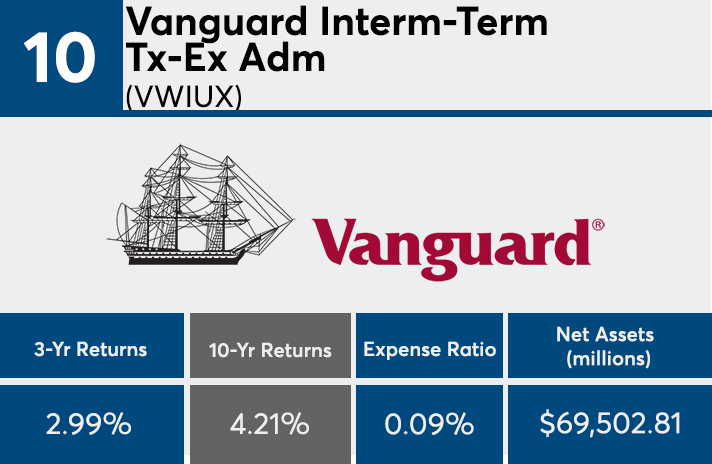 10

Vanguard Interm-Term Tx-Ex Adm
(VWIUX)

Vanguard®

| 3-Yr Returns | 10-Yr Returns | Expense Ratio | Net Assets (millions) |
|---|---|---|---|
| 2.99% | 4.21% | 0.09% | $69,502.81 |